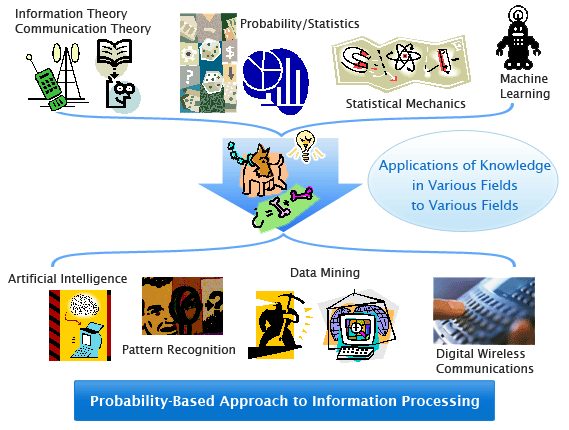 Information Theory
Communication Theory

Probability/Statistics

Statistical Mechanics

Machine Learning

Applications of Knowledge in Various Fields to Various Fields

Artificial Intelligence

Pattern Recognition

Data Mining

Digital Wireless Communications

Probability-Based Approach to Information Processing